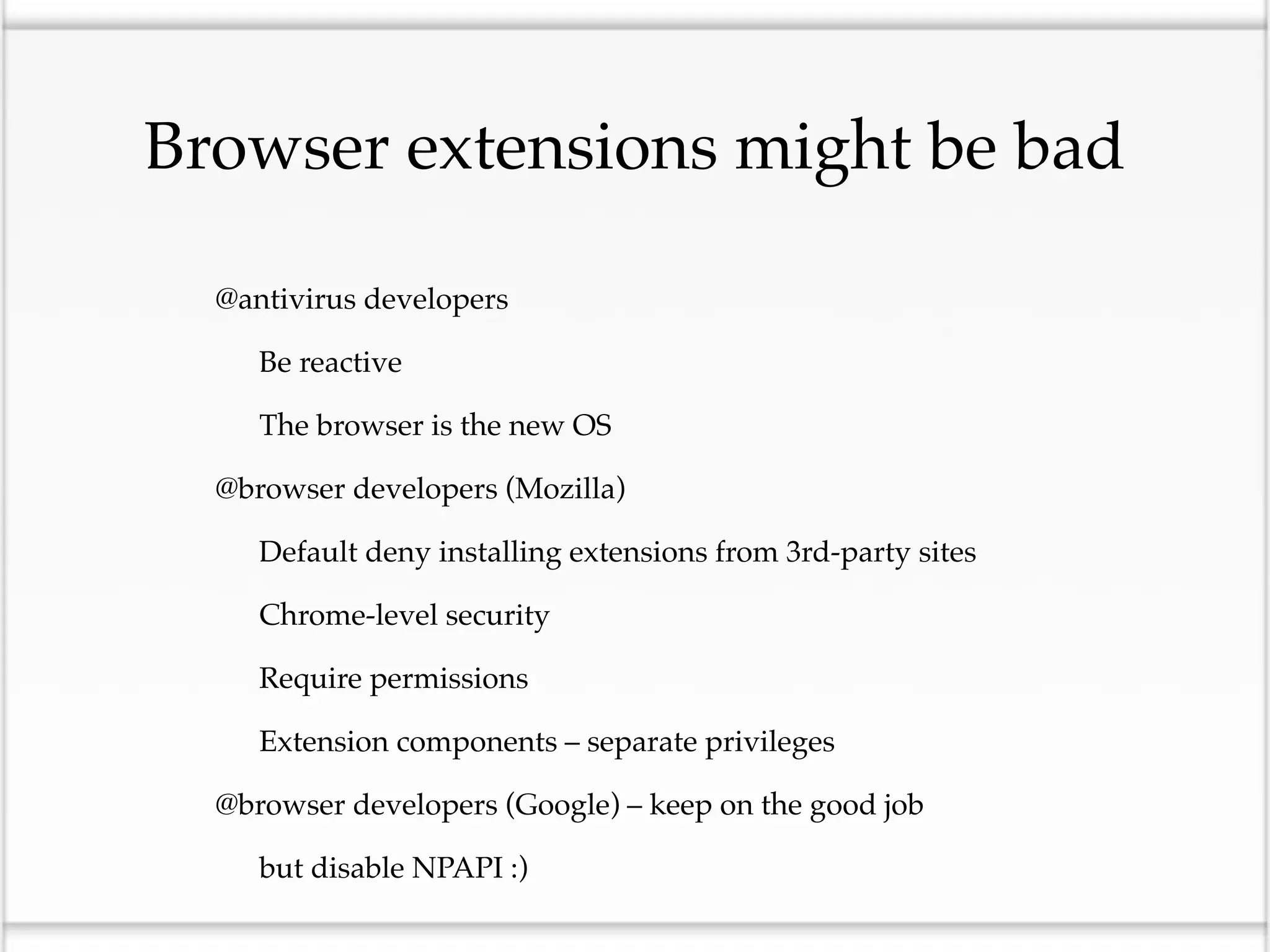 Browser extensions might be bad

@antivirus developers

Be reactive

The browser is the new OS

@browser developers (Mozilla)

Default deny installing extensions from 3rd-party sites

Chrome-level security

Require permissions

Extension components – separate privileges

@browser developers (Google) – keep on the good job

but disable NPAPI :)